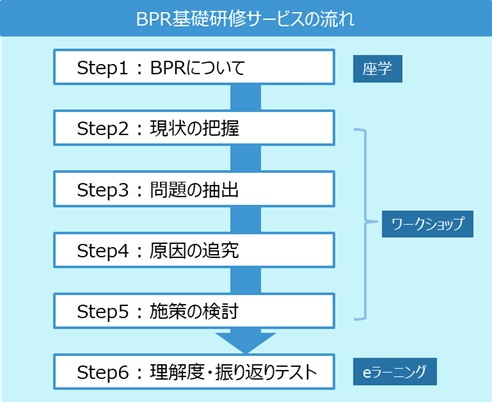 BPR基礎研修サービスの流れ

Step1：BPRについて

座学

Step2：現状の把握

Step3：問題の抽出

Step4：原因の追究

Step5：施策の検討

ワークショップ

Step6：理解度・振り返りテスト

eラーニング